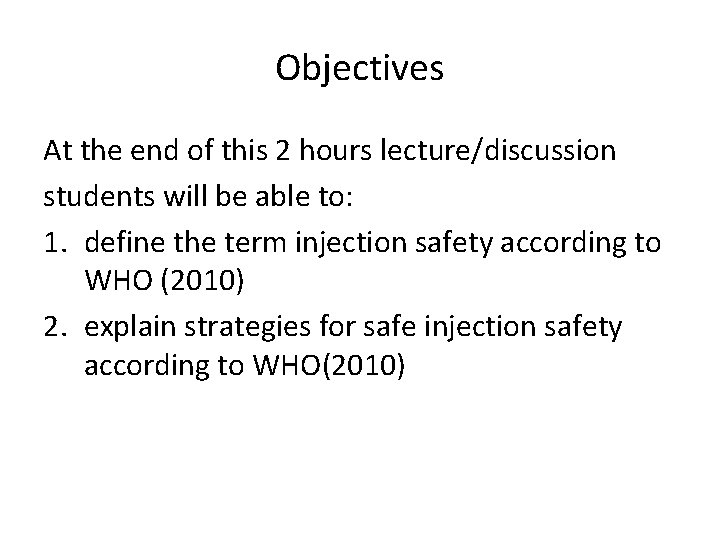 Objectives

At the end of this 2 hours lecture/discussion students will be able to:

1. define the term injection safety according to WHO (2010)
2. explain strategies for safe injection safety according to WHO(2010)